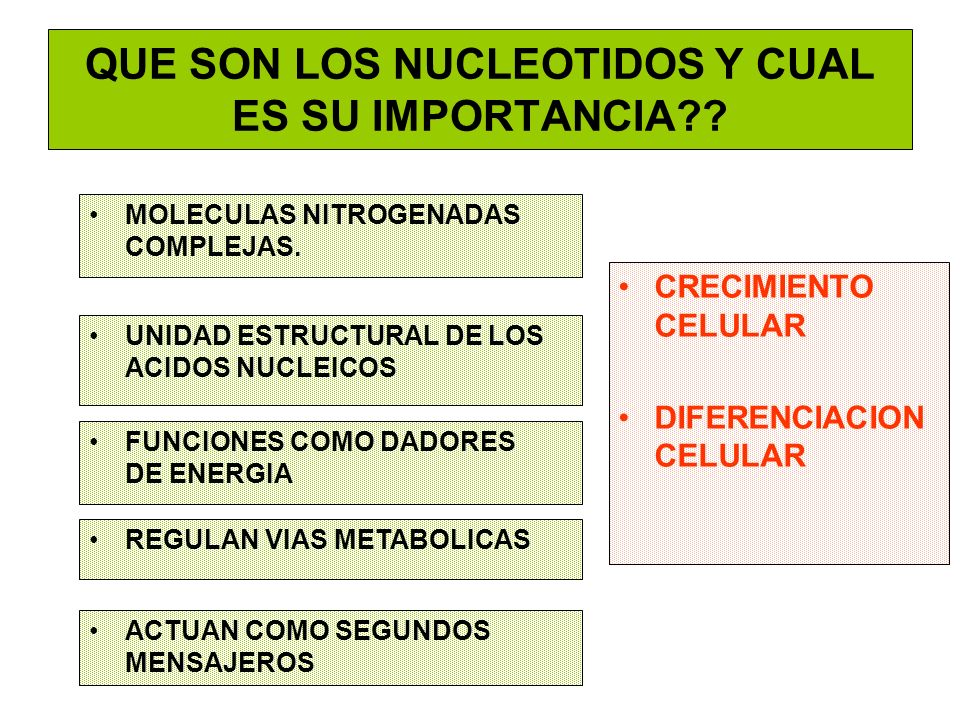 QUE SON LOS NUCLEOTIDOS Y CUAL ES SU IMPORTANCIA??

• MOLECULAS NITROGENADAS COMPLEJAS.

• UNIDAD ESTRUCTURAL DE LOS ACIDOS NUCLEICOS

• FUNCIONES COMO DADORES DE ENERGIA

• REGULAN VIAS METABOLICAS

• ACTUAN COMO SEGUNDOS MENSAJEROS

• CRECIMIENTO CELULAR

• DIFERENCIACION CELULAR